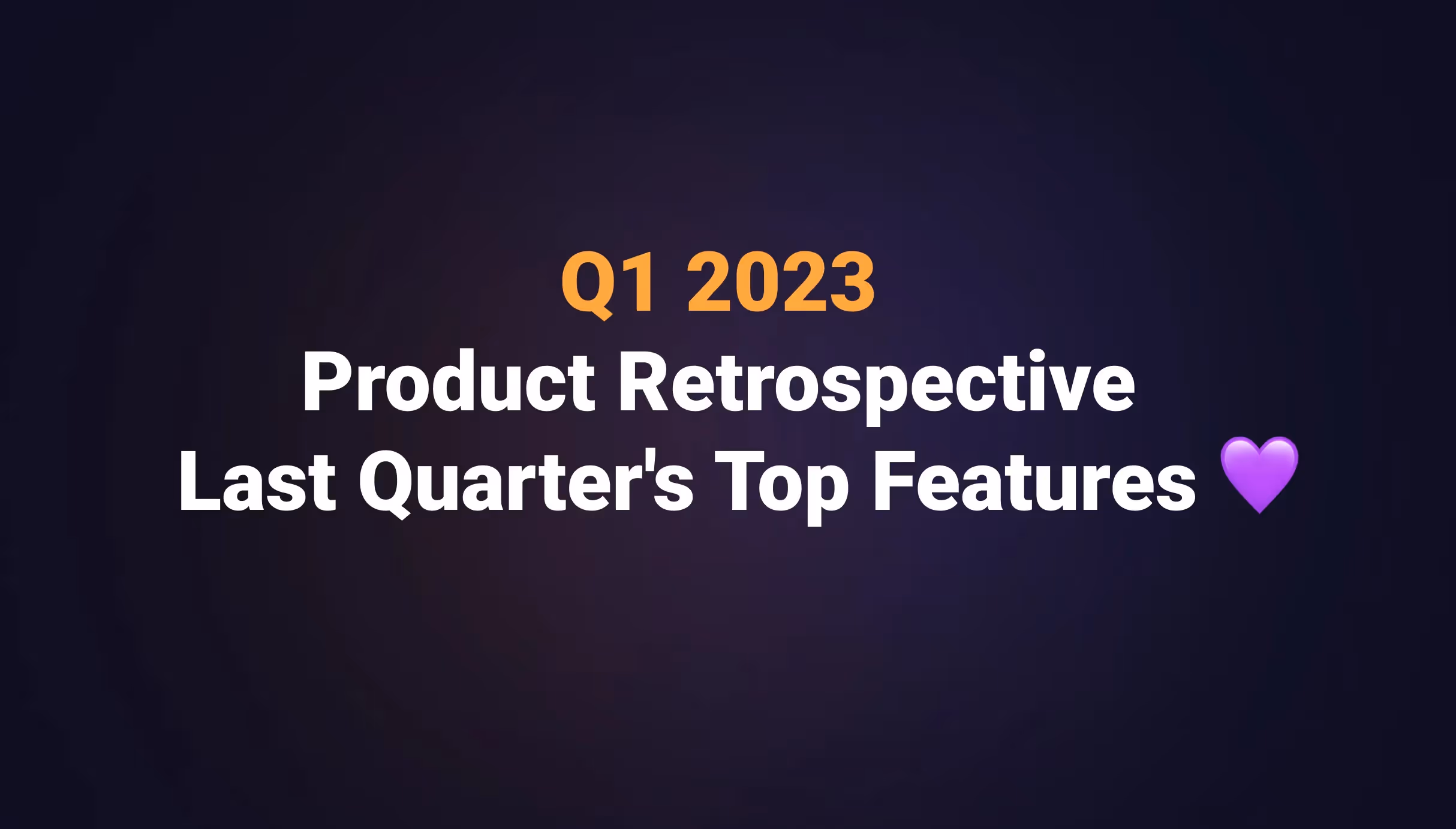 Q1 2023
Product Retrospective
Last Quarter's Top Features 💜